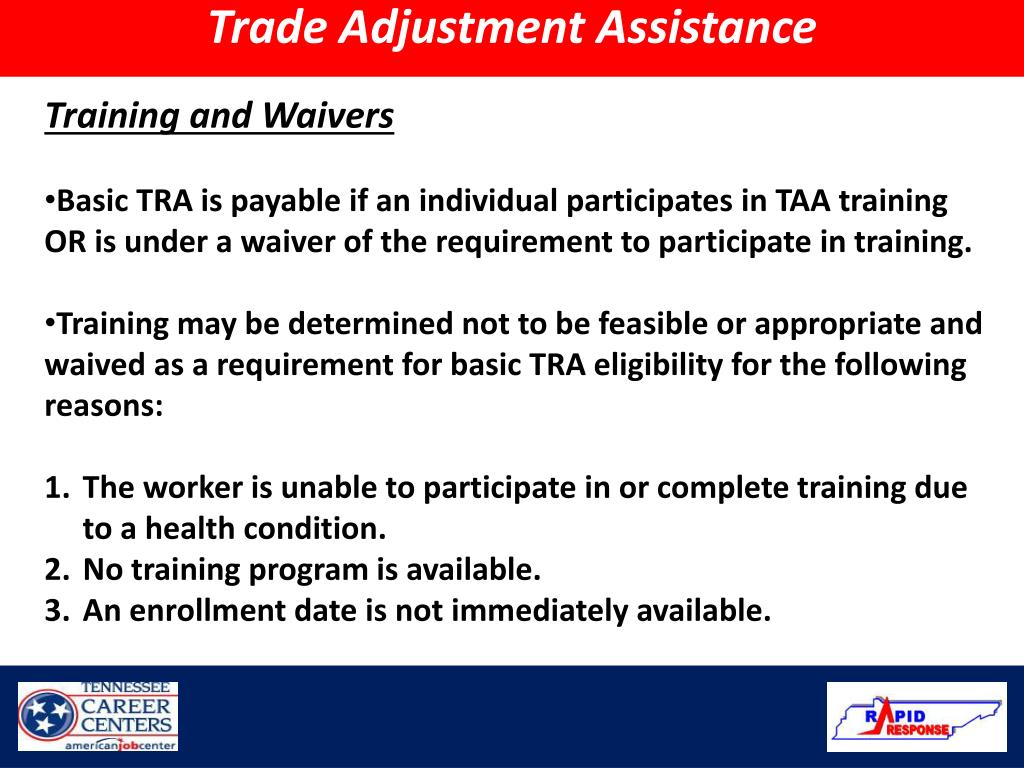 Trade Adjustment Assistance

Training and Waivers

•Basic TRA is payable if an individual participates in TAA training OR is under a waiver of the requirement to participate in training.

•Training may be determined not to be feasible or appropriate and waived as a requirement for basic TRA eligibility for the following reasons:

1. The worker is unable to participate in or complete training due to a health condition.
2. No training program is available.
3. An enrollment date is not immediately available.

TENNESSEE CAREER CENTERS americanjobcenter

RAPID RESPONSE